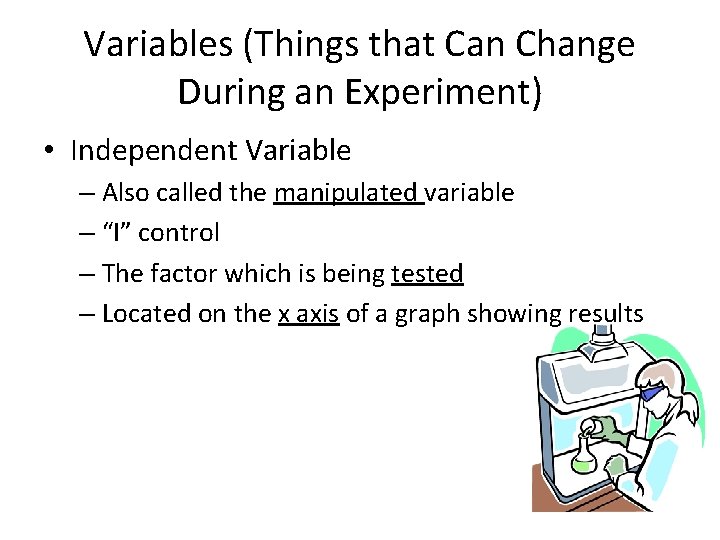 Variables (Things that Can Change During an Experiment)

• Independent Variable
– Also called the manipulated variable
– "I" control
– The factor which is being tested
– Located on the x axis of a graph showing results